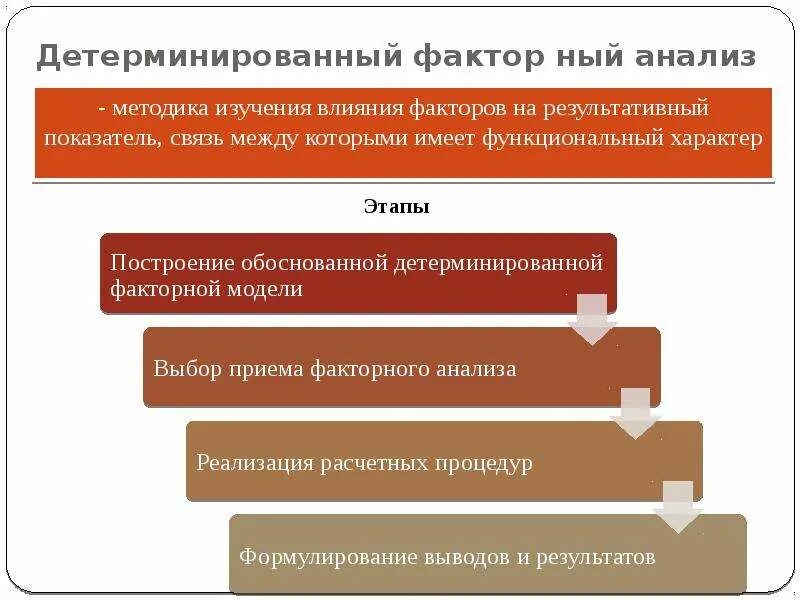 Детерминированный фактор ный анализ

- методика изучения влияния факторов на результативный показатель, связь между которыми имеет функциональный характер

Этапы

Построение обоснованной детерминированной факторной модели

Выбор приема факторного анализа

Реализация расчетных процедур

Формулирование выводов и результатов